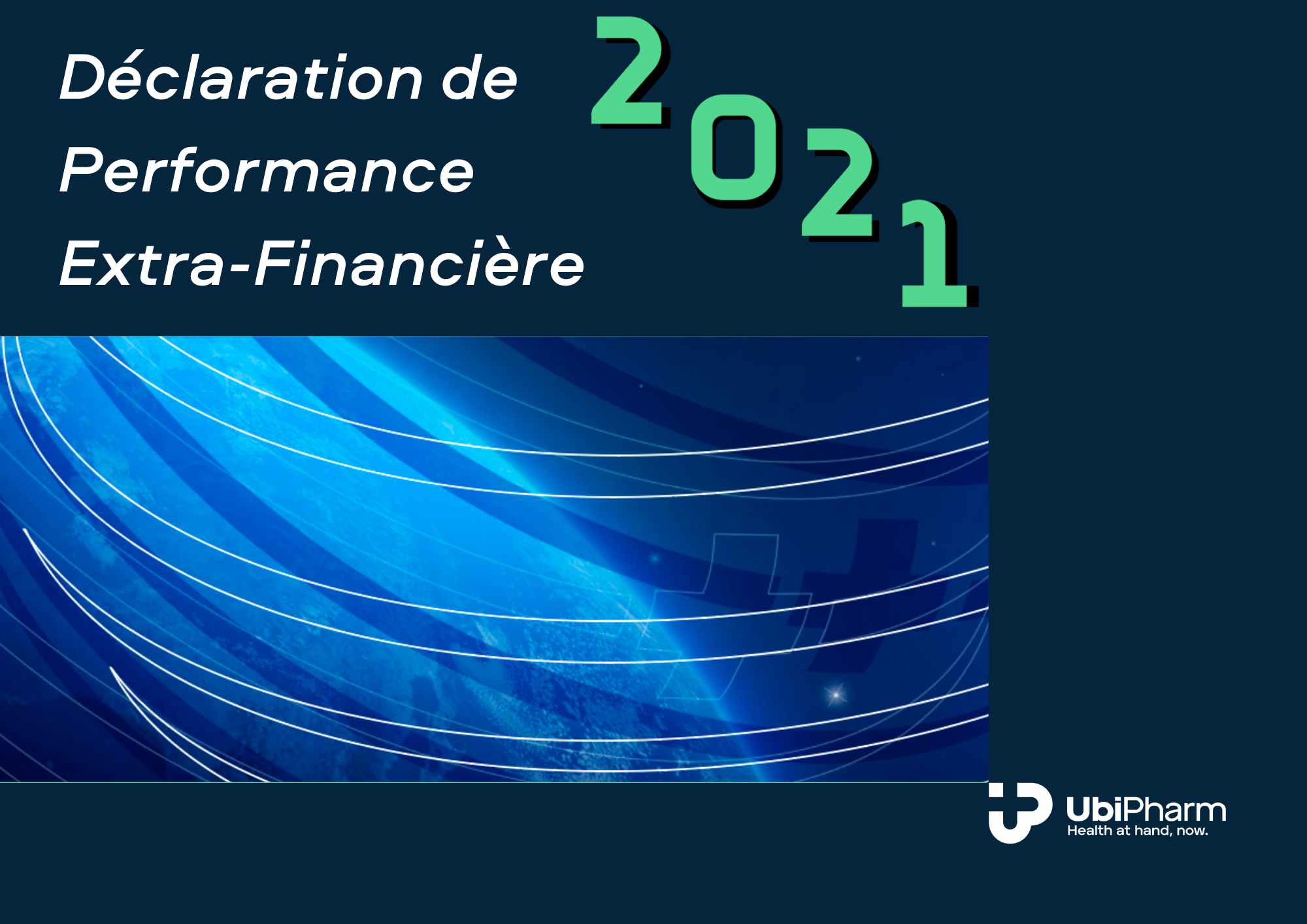 Déclaration de Performance Extra-Financière

2021

UbiPharm
Health at hand, now.